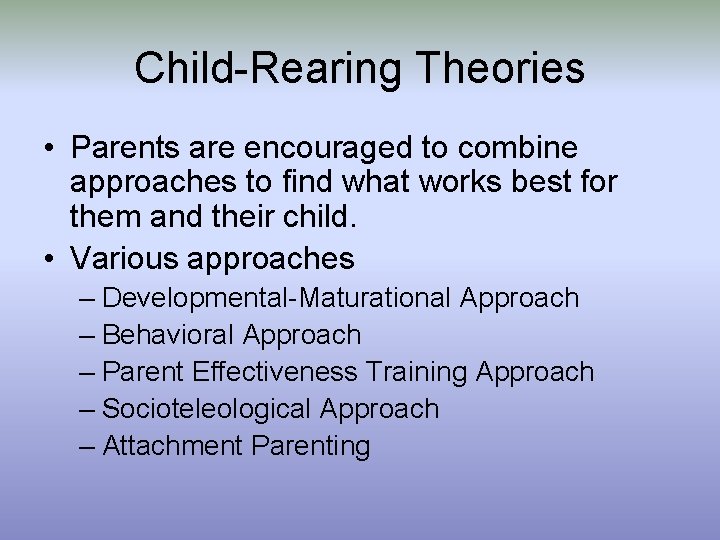 Child-Rearing Theories

• Parents are encouraged to combine approaches to find what works best for them and their child.

• Various approaches
– Developmental-Maturational Approach
– Behavioral Approach
– Parent Effectiveness Training Approach
– Socioteleological Approach
– Attachment Parenting